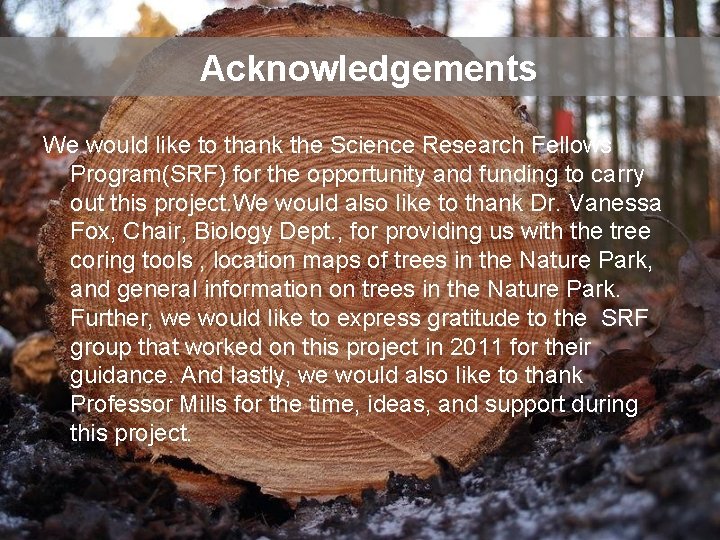 Acknowledgements

We would like to thank the Science Research Fellows Program(SRF) for the opportunity and funding to carry out this project.We would also like to thank Dr. Vanessa Fox, Chair, Biology Dept., for providing us with the tree coring tools , location maps of trees in the Nature Park, and general information on trees in the Nature Park. Further, we would like to express gratitude to the SRF group that worked on this project in 2011 for their guidance. And lastly, we would also like to thank Professor Mills for the time, ideas, and support during this project.